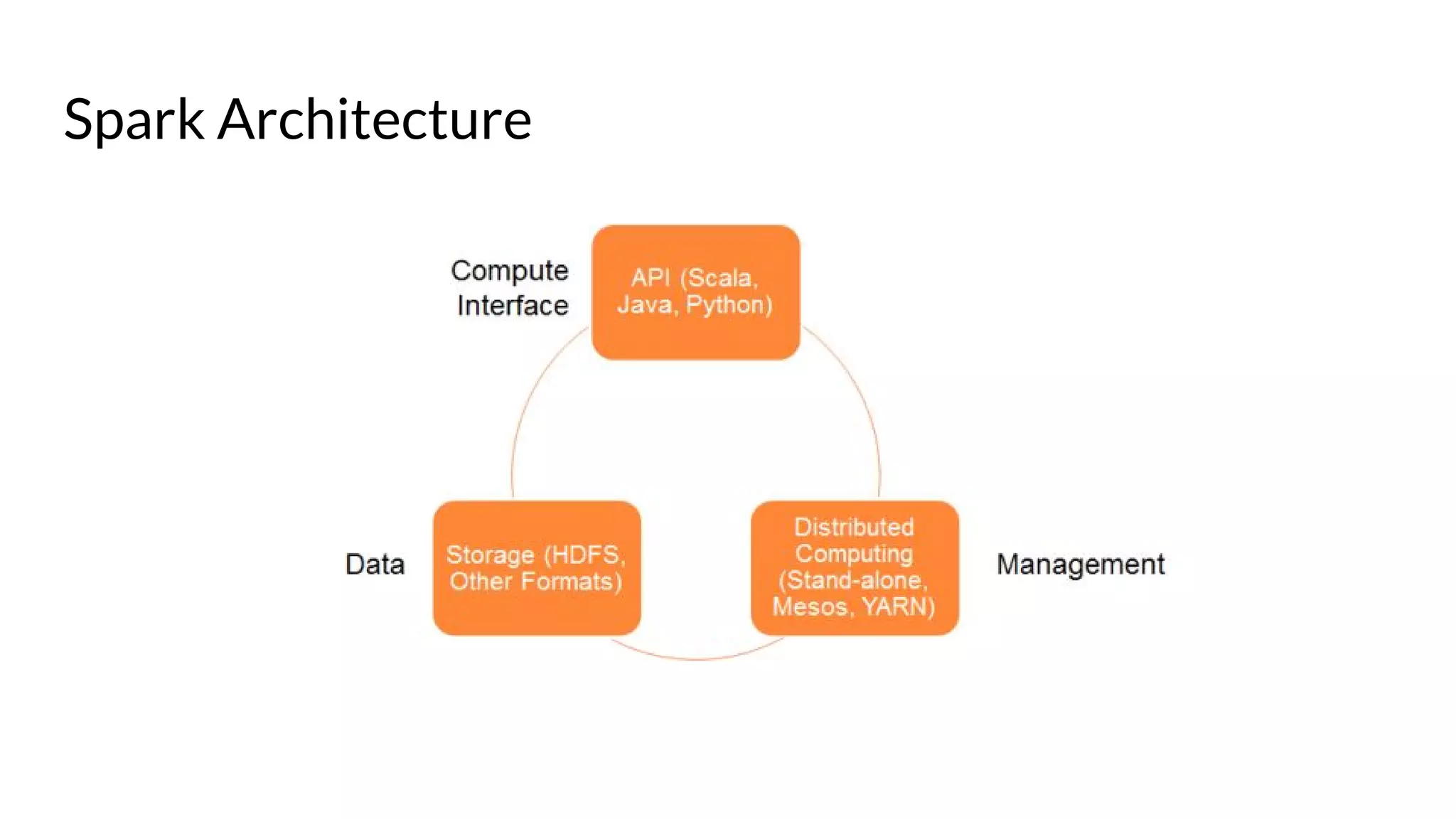 Spark Architecture

Compute Interface

API (Scala, Java, Python)

Data

Storage (HDFS, Other Formats)

Distributed Computing (Stand-alone, Mesos, YARN)

Management